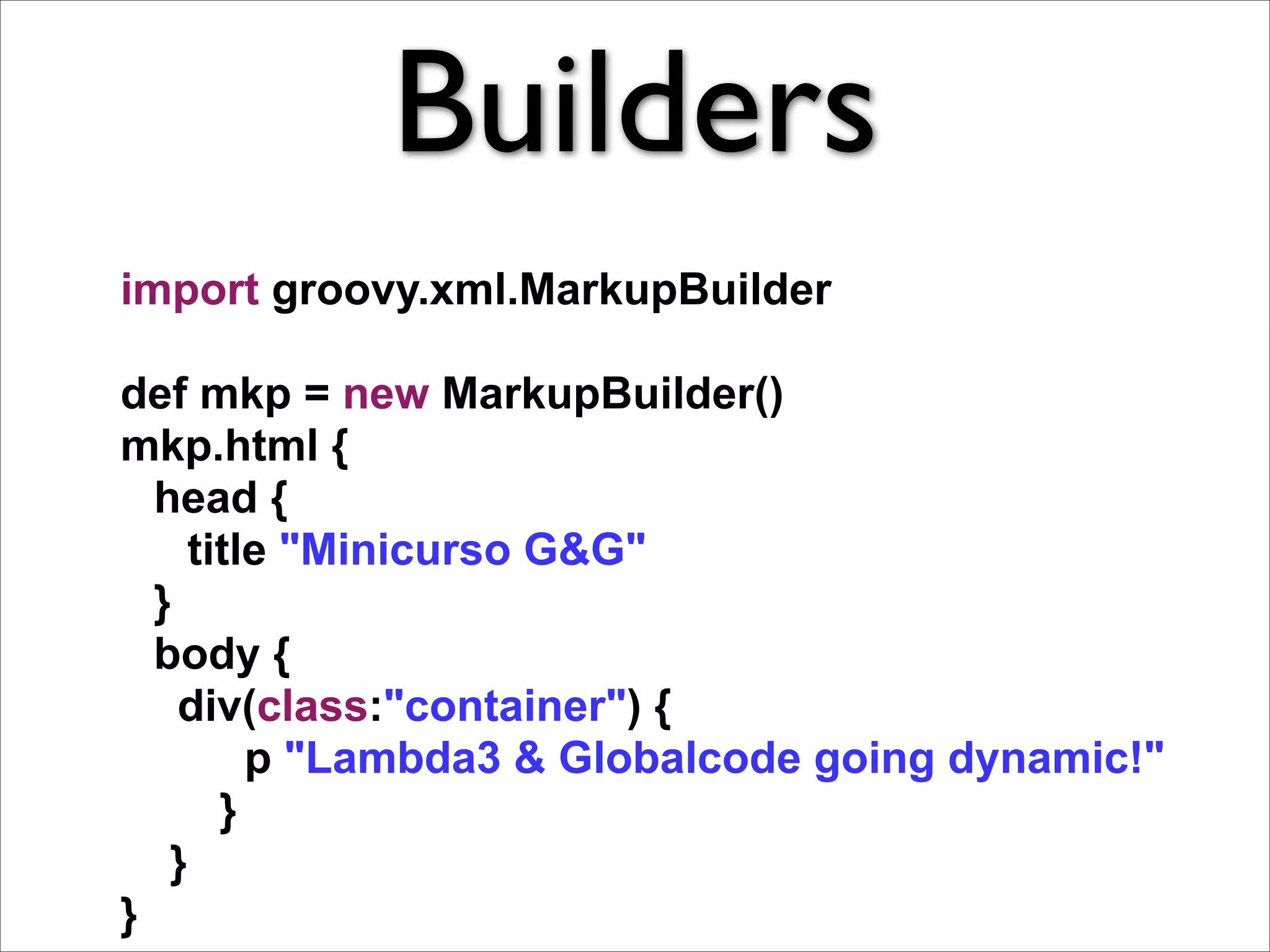 Builders

import groovy.xml.MarkupBuilder

def mkp = new MarkupBuilder()
mkp.html {
  head {
    title "Minicurso G&G"
  }
  body {
    div(class:"container") {
        p "Lambda3 & Globalcode going dynamic!"
      }
   }
}